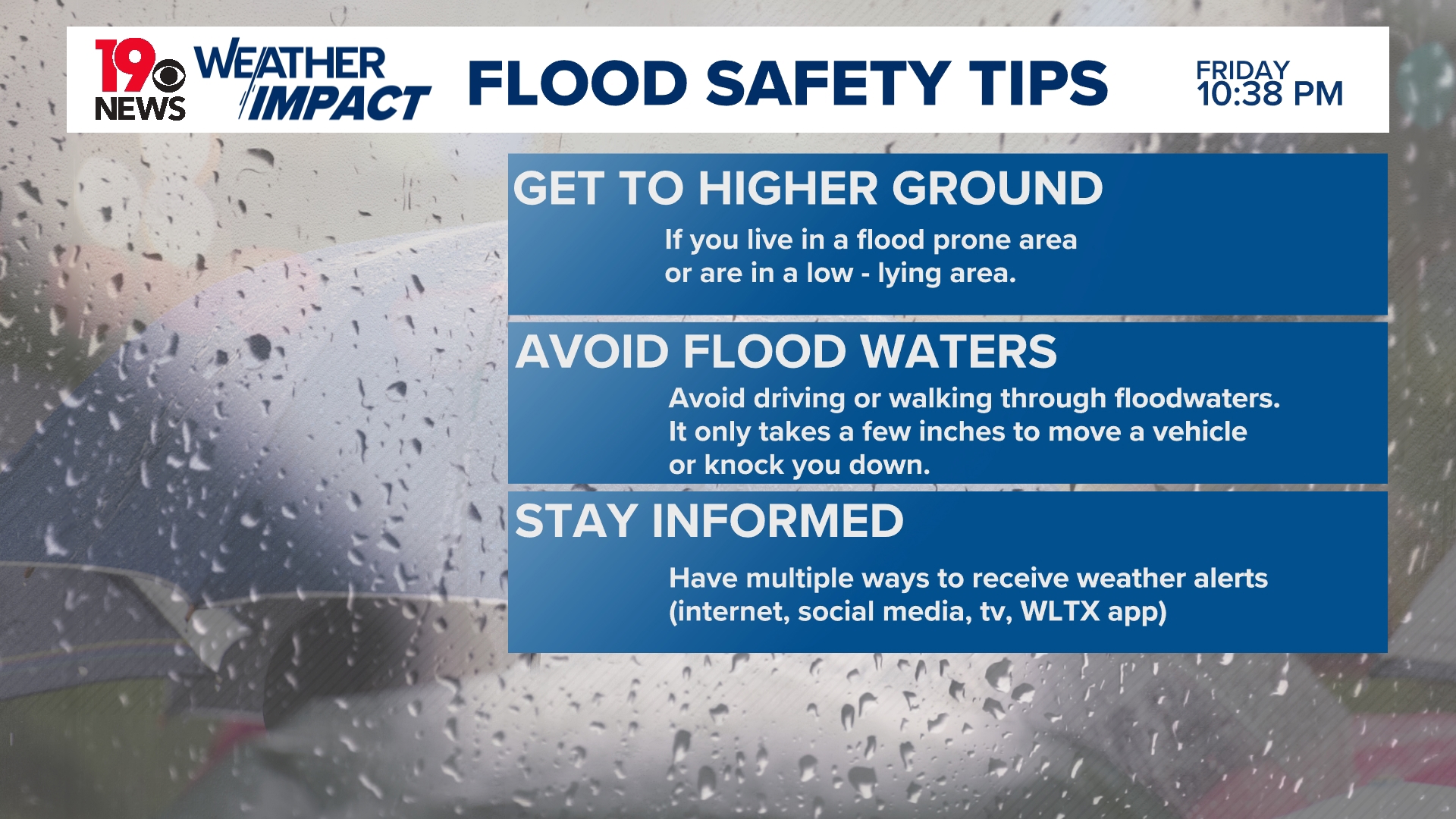 19 NEWS WEATHER IMPACT FLOOD SAFETY TIPS FRIDAY 10:38 PM

GET TO HIGHER GROUND

If you live in a flood prone area or are in a low - lying area.

AVOID FLOOD WATERS

Avoid driving or walking through floodwaters. It only takes a few inches to move a vehicle or knock you down.

STAY INFORMED

Have multiple ways to receive weather alerts (internet, social media, tv, WLTX app)